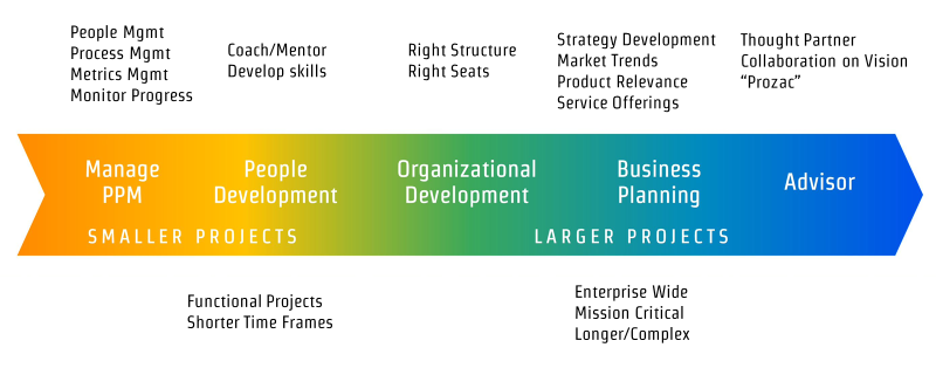 People Mgmt
Process Mgmt
Metrics Mgmt
Monitor Progress

Coach/Mentor
Develop skills

Right Structure
Right Seats

Strategy Development
Market Trends
Product Relevance
Service Offerings

Thought Partner
Collaboration on Vision
"Prozac"

Manage PPM

People Development

Organizational Development

Business Planning

Advisor

SMALLER PROJECTS

LARGER PROJECTS

Functional Projects
Shorter Time Frames

Enterprise Wide
Mission Critical
Longer/Complex